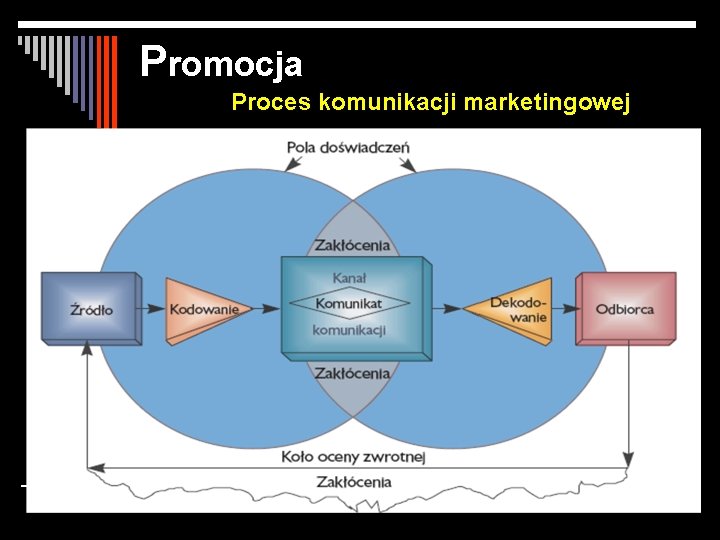 Promocja

Proces komunikacji marketingowej

Pola doświadczeń

Zakłócenia

Źródło

Kodowanie

Kanał

Komunikat

komunikacji

Dekodowanie

Odbiorca

Zakłócenia

Koło oceny zwrotnej

Zakłócenia